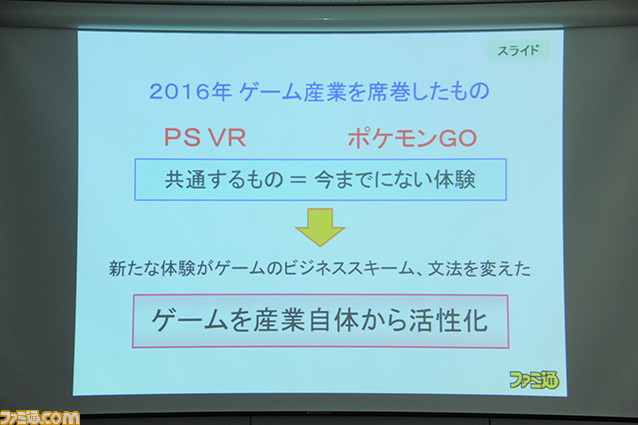 スライド

2016年 ゲーム産業を席巻したもの

PS VR　ポケモンGO

共通するもの ＝ 今までにない体験

新たな体験がゲームのビジネススキーム、文法を変えた

ゲームを産業自体から活性化

ファミ通

ファミ通.com